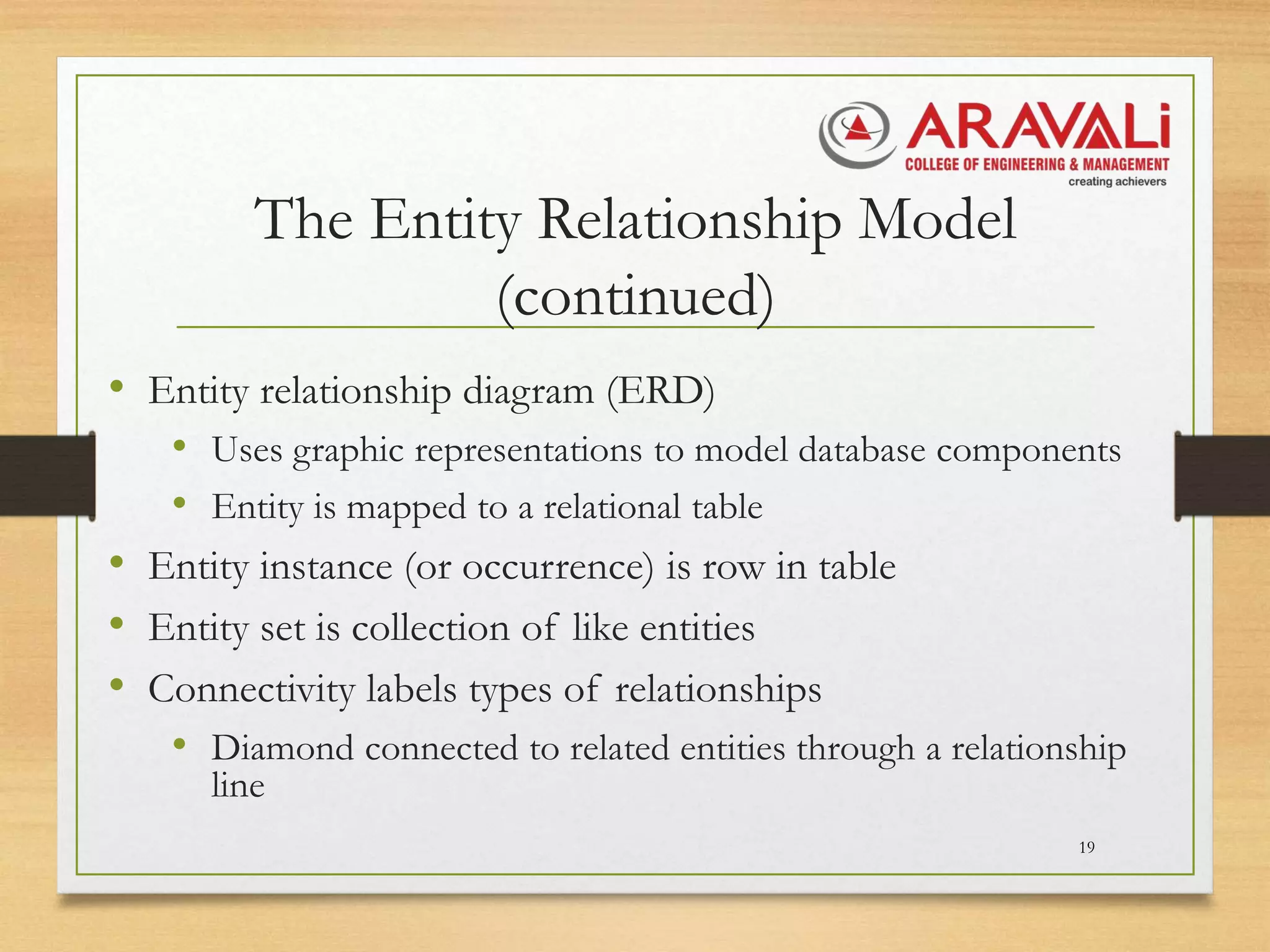 ARAVALi
COLLEGE OF ENGINEERING & MANAGEMENT
creating achievers

The Entity Relationship Model (continued)

• Entity relationship diagram (ERD)
  • Uses graphic representations to model database components
  • Entity is mapped to a relational table
• Entity instance (or occurrence) is row in table
• Entity set is collection of like entities
• Connectivity labels types of relationships
  • Diamond connected to related entities through a relationship line

19